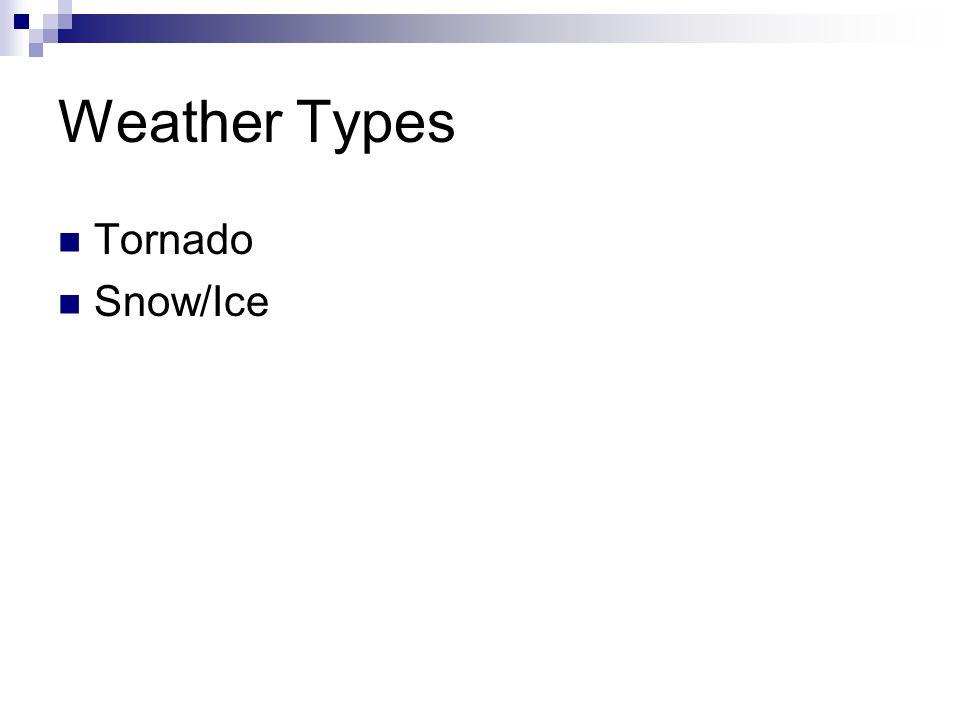 Weather Types

- Tornado
- Snow/Ice